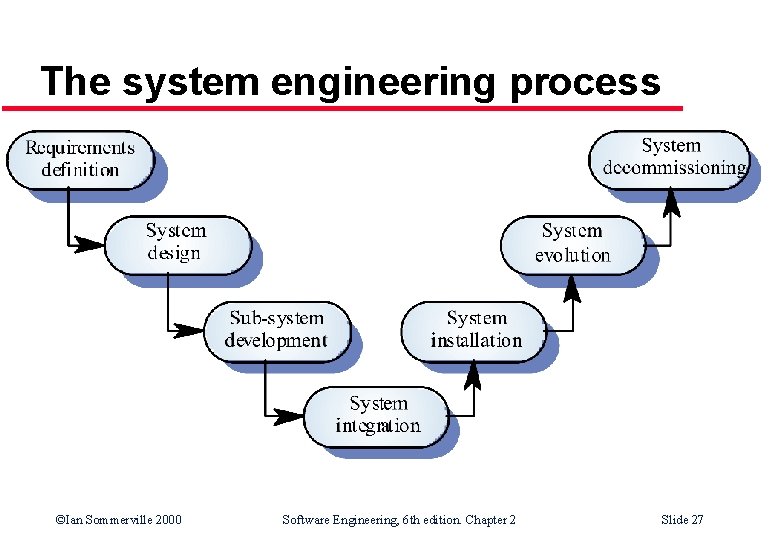 The system engineering process

Requirements definition

System design

Sub-system development

System integration

System installation

System evolution

System decommissioning

©Ian Sommerville 2000

Software Engineering, 6th edition. Chapter 2

Slide 27